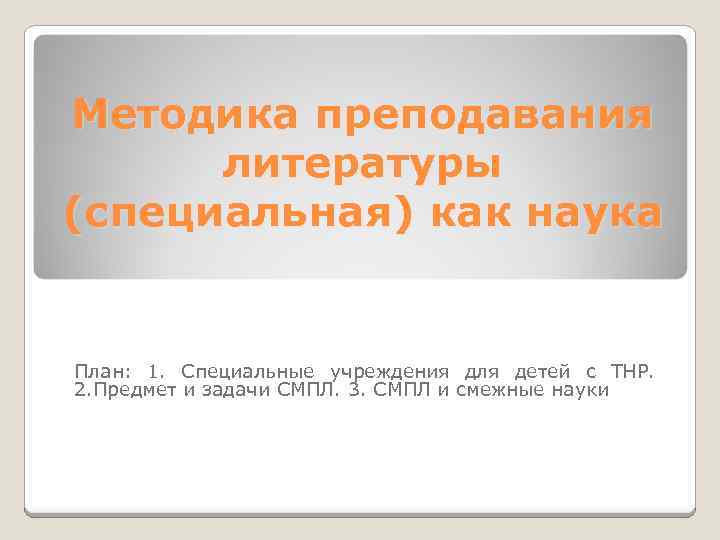 Методика преподавания литературы (специальная) как наука

План: 1. Специальные учреждения для детей с ТНР. 2.Предмет и задачи СМПЛ. 3. СМПЛ и смежные науки